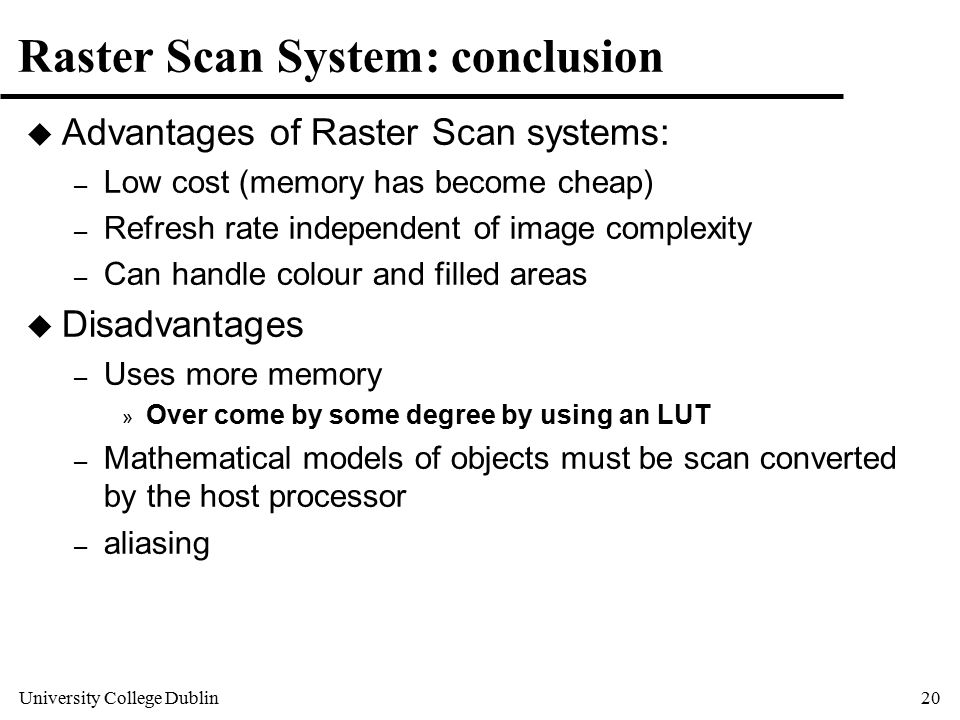 Raster Scan System: conclusion

◆ Advantages of Raster Scan systems:

– Low cost (memory has become cheap)

– Refresh rate independent of image complexity

– Can handle colour and filled areas

◆ Disadvantages

– Uses more memory

» Over come by some degree by using an LUT

– Mathematical models of objects must be scan converted by the host processor

– aliasing

University College Dublin

20